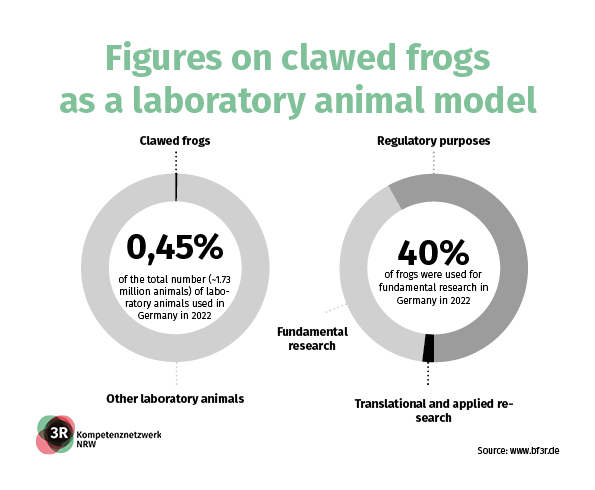 Figures on clawed frogs as a laboratory animal model

Clawed frogs

0,45%

of the total number (~1.73 million animals) of laboratory animals used in Germany in 2022

Other laboratory animals

Regulatory purposes

40%

of frogs were used for fundamental research in Germany in 2022

Fundamental research

Translational and applied research

3R Kompetenznetzwerk NRW

Source: www.bf3r.de